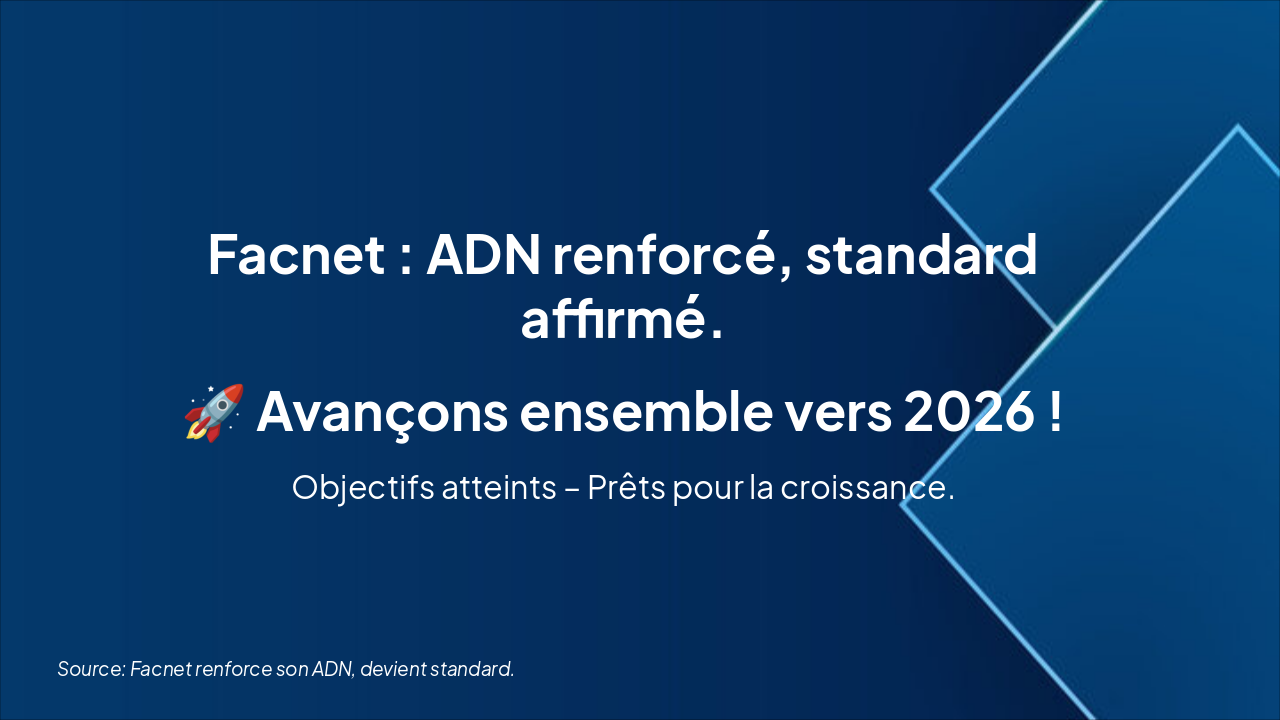 Facnet : ADN renforcé, standard affirmé.

🚀 Avançons ensemble vers 2026 !

Objectifs atteints – Prêts pour la croissance.

Source: Facnet renforce son ADN, devient standard.